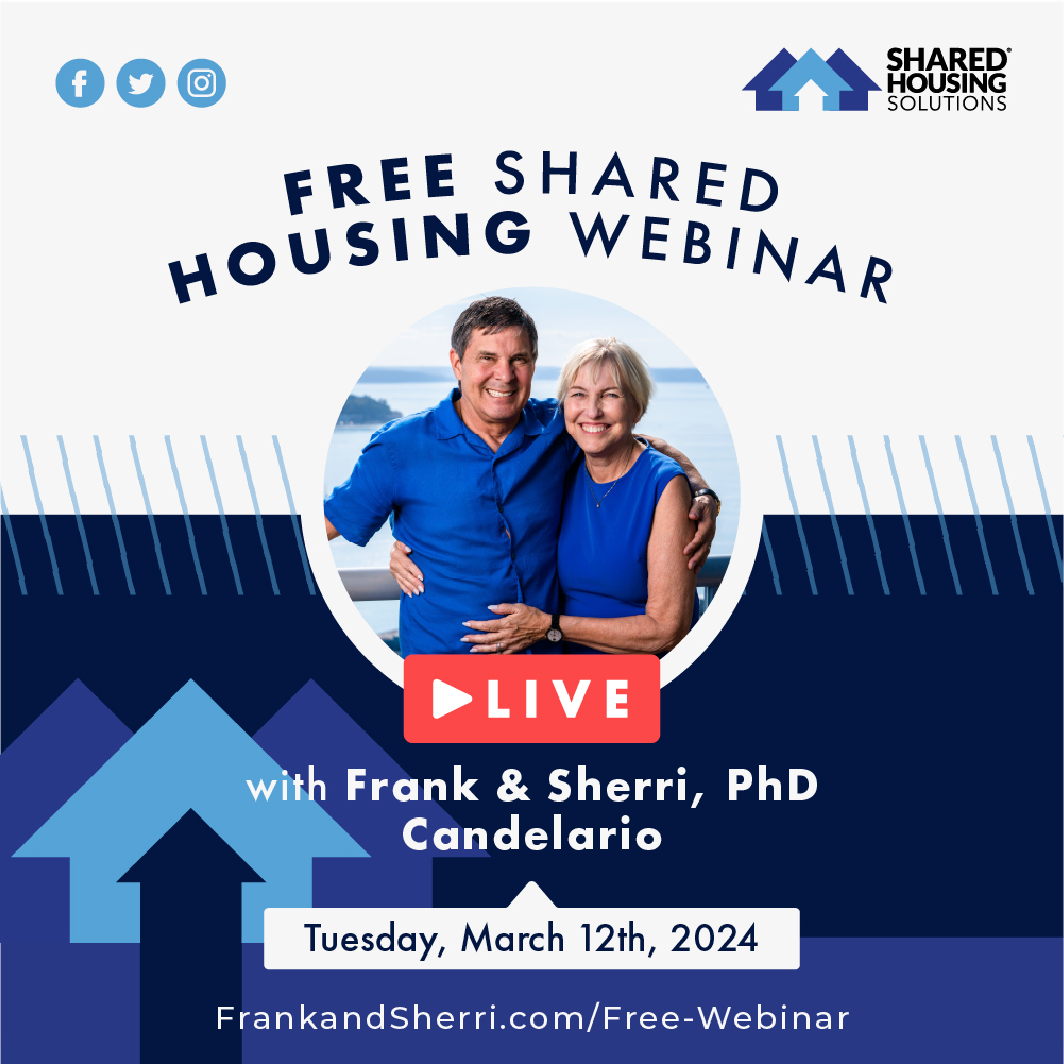 SHARED® HOUSING SOLUTIONS

FREE SHARED HOUSING WEBINAR

LIVE

with Frank & Sherri, PhD Candelario

Tuesday, March 12th, 2024

FrankandSherri.com/Free-Webinar